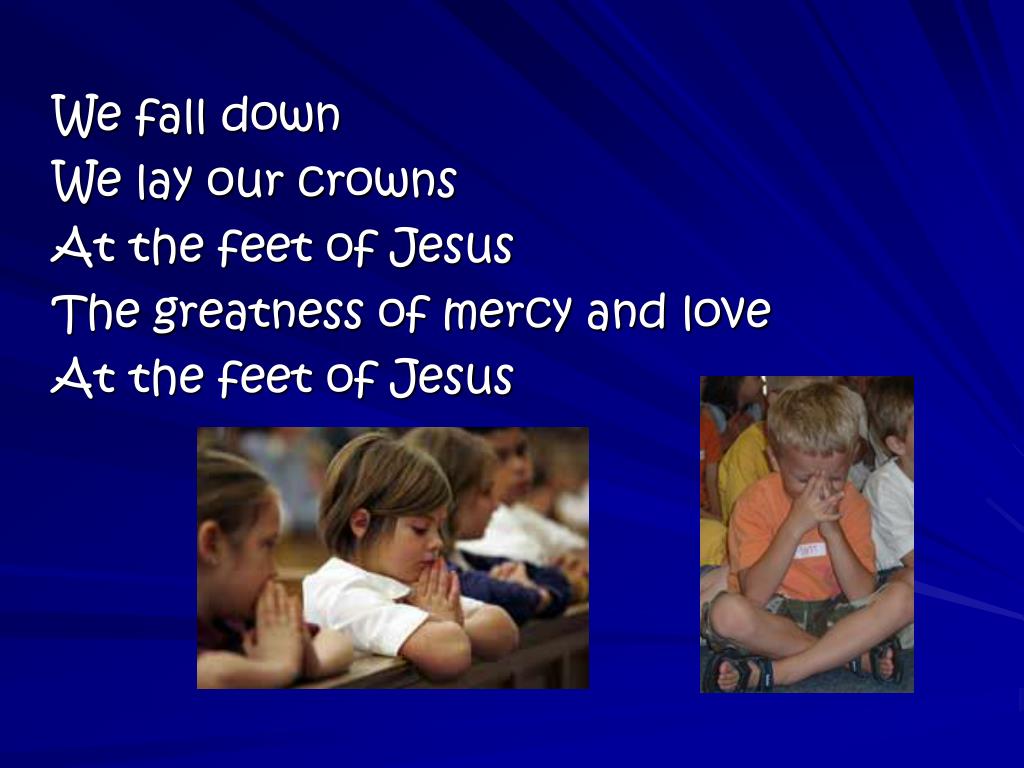 We fall down
We lay our crowns
At the feet of Jesus
The greatness of mercy and love
At the feet of Jesus